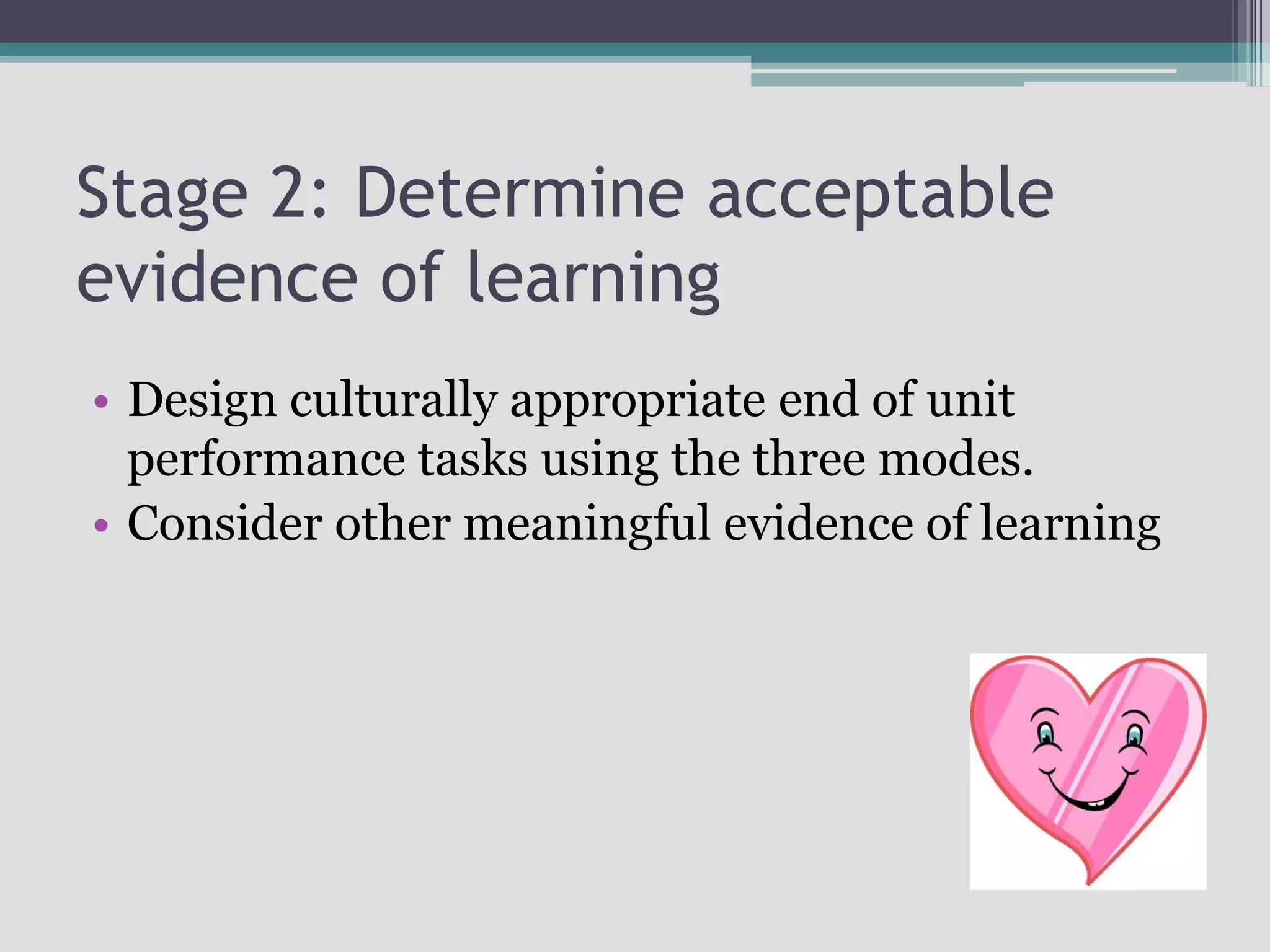 Stage 2: Determine acceptable evidence of learning

• Design culturally appropriate end of unit performance tasks using the three modes.
• Consider other meaningful evidence of learning